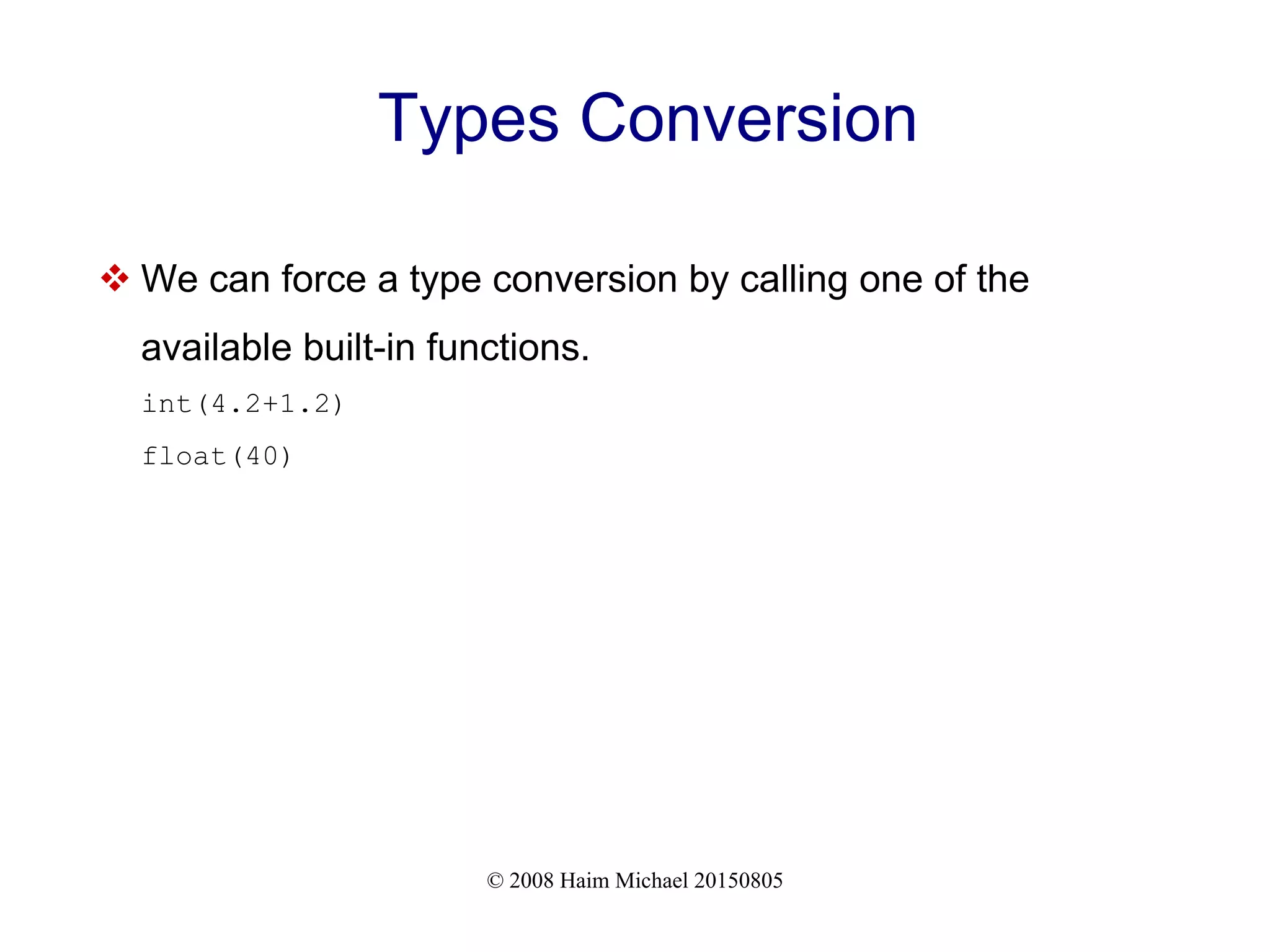 Types Conversion

❖ We can force a type conversion by calling one of the available built-in functions.

int(4.2+1.2)

float(40)

© 2008 Haim Michael 20150805